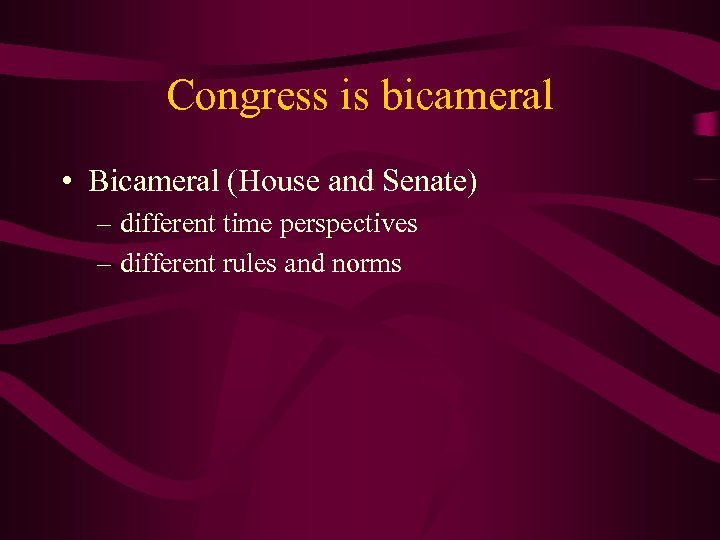 Congress is bicameral

• Bicameral (House and Senate)
– different time perspectives
– different rules and norms